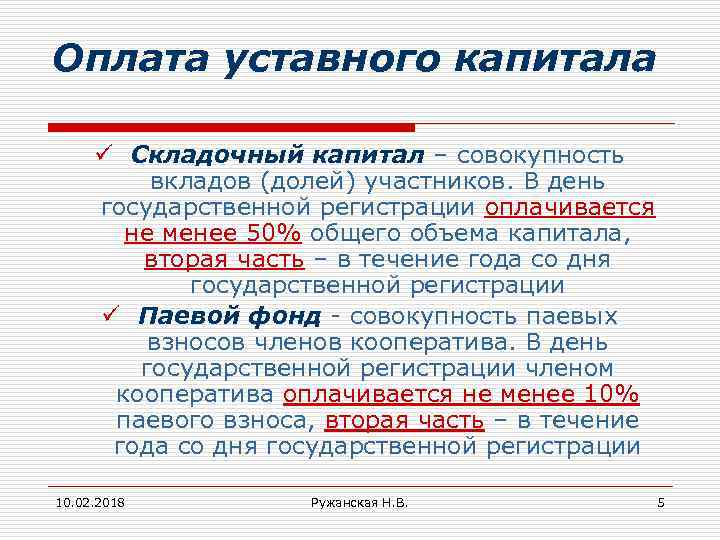 Оплата уставного капитала

✓ Складочный капитал – совокупность вкладов (долей) участников. В день государственной регистрации оплачивается не менее 50% общего объема капитала, вторая часть – в течение года со дня государственной регистрации

✓ Паевой фонд - совокупность паевых взносов членов кооператива. В день государственной регистрации членом кооператива оплачивается не менее 10% паевого взноса, вторая часть – в течение года со дня государственной регистрации

10.02.2018 Ружанская Н.В. 5